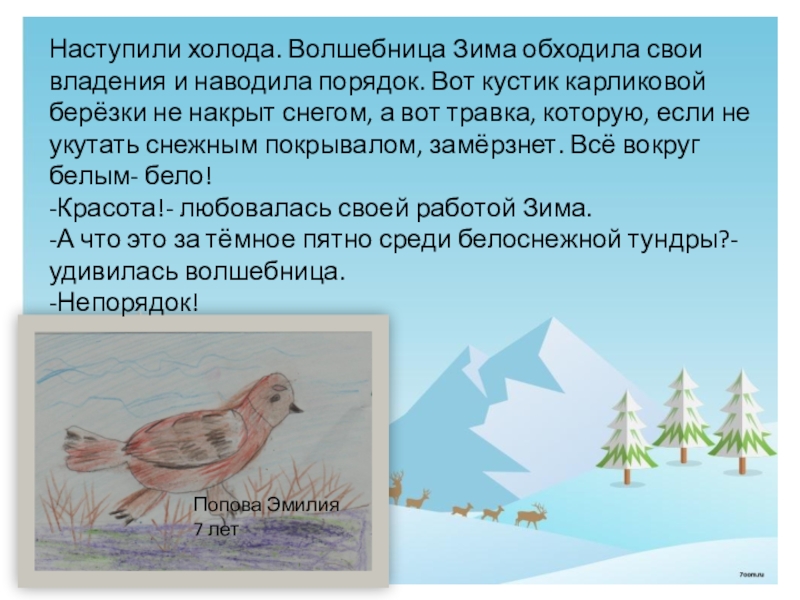 Наступили холода. Волшебница Зима обходила свои владения и наводила порядок. Вот кустик карликовой берёзки не накрыт снегом, а вот травка, которую, если не укутать снежным покрывалом, замёрзнет. Всё вокруг белым- бело!
-Красота!- любовалась своей работой Зима.
-А что это за тёмное пятно среди белоснежной тундры?- удивилась волшебница.
-Непорядок!

Попова Эмилия
7 лет

7oom.ru